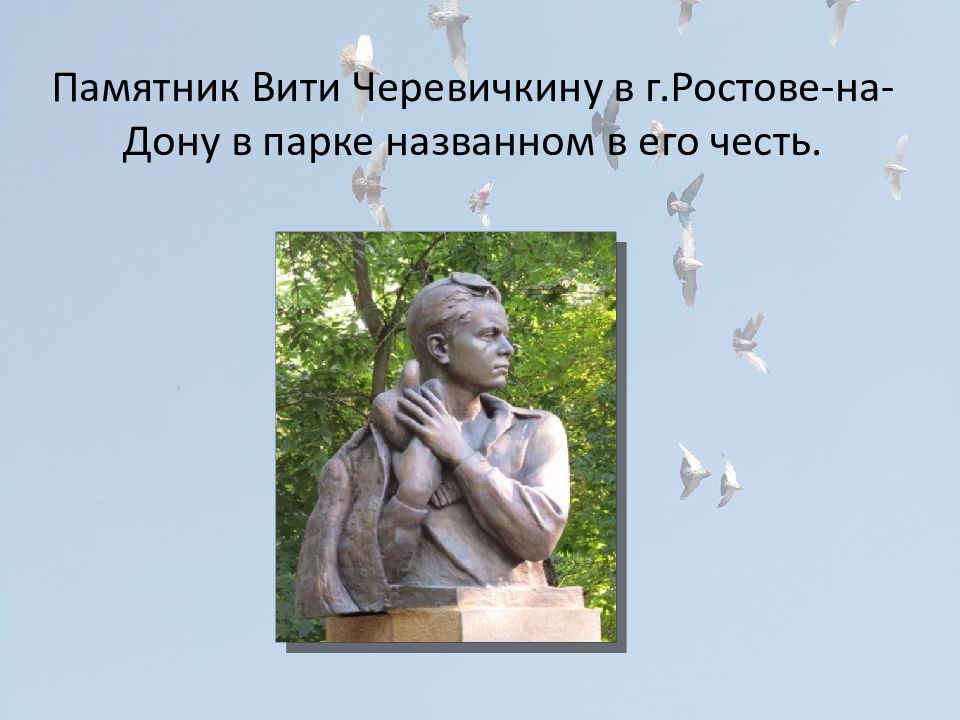 Памятник Вити Черевичкину в г.Ростове-на-Дону в парке названном в его честь.